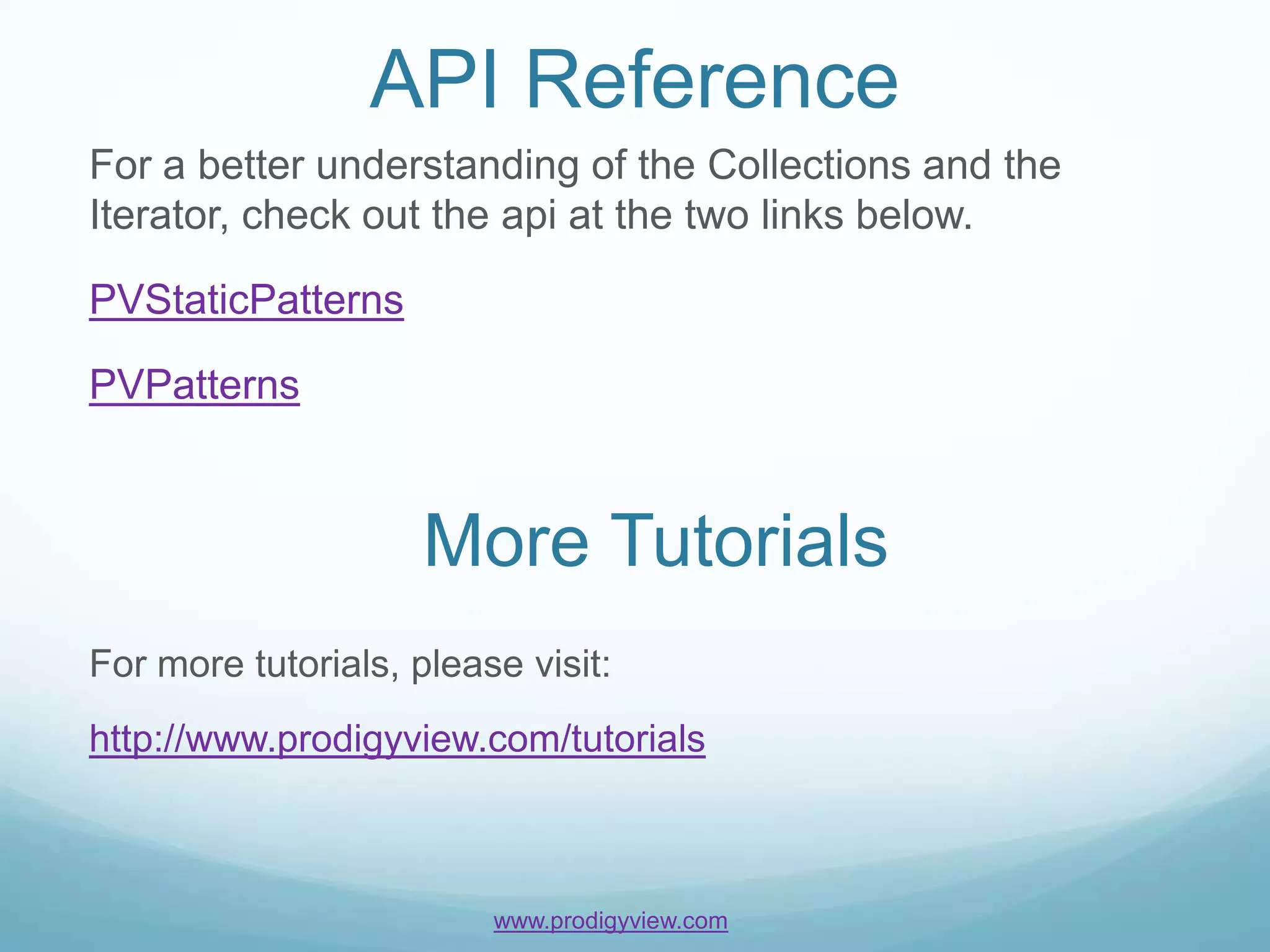 API Reference

For a better understanding of the Collections and the Iterator, check out the api at the two links below.

PVStaticPatterns

PVPatterns

More Tutorials

For more tutorials, please visit:

http://www.prodigyview.com/tutorials

www.prodigyview.com